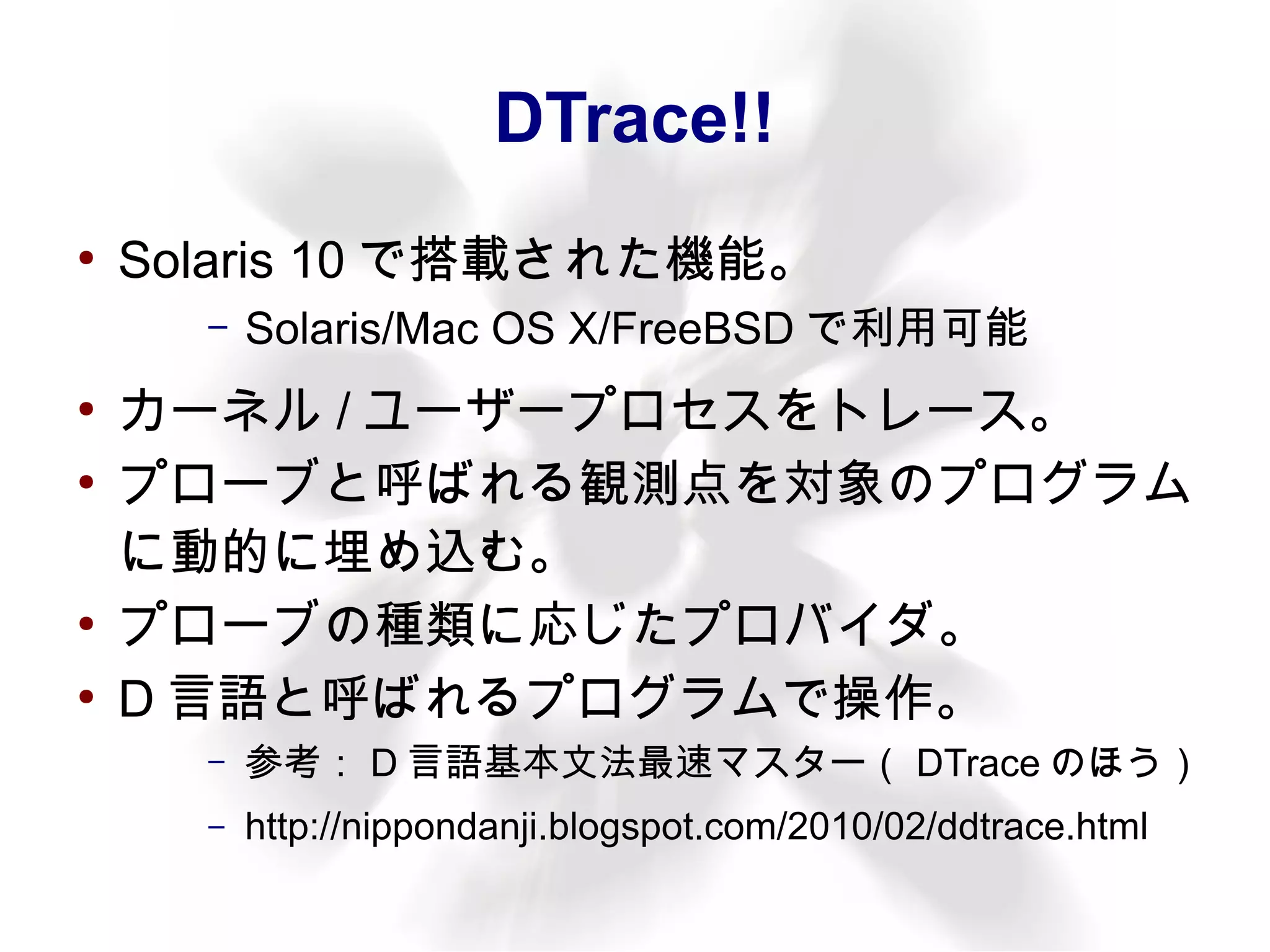 DTrace!!

• Solaris 10 で搭載された機能。
– Solaris/Mac OS X/FreeBSD で利用可能
• カーネル / ユーザープロセスをトレース。
• プローブと呼ばれる観測点を対象のプログラムに動的に埋め込む。
• プローブの種類に応じたプロバイダ。
• D 言語と呼ばれるプログラムで操作。
– 参考： D 言語基本文法最速マスター（ DTrace のほう）
– http://nippondanji.blogspot.com/2010/02/ddtrace.html